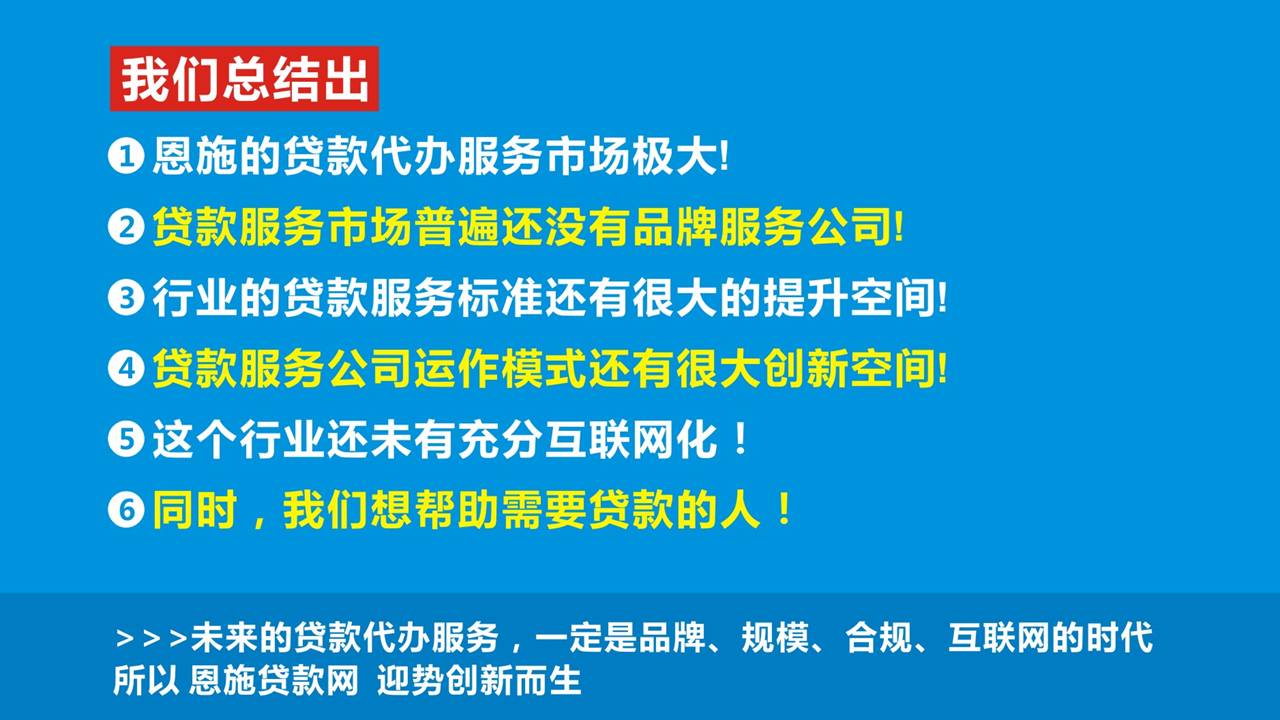 我们总结出

❶ 恩施的贷款代办服务市场极大!

❷ 贷款服务市场普遍还没有品牌服务公司!

❸ 行业的贷款服务标准还有很大的提升空间!

❹ 贷款服务公司运作模式还有很大创新空间!

❺ 这个行业还未有充分互联网化！

❻ 同时，我们想帮助需要贷款的人！

>>>未来的贷款代办服务，一定是品牌、规模、合规、互联网的时代
所以 恩施贷款网 迎势创新而生